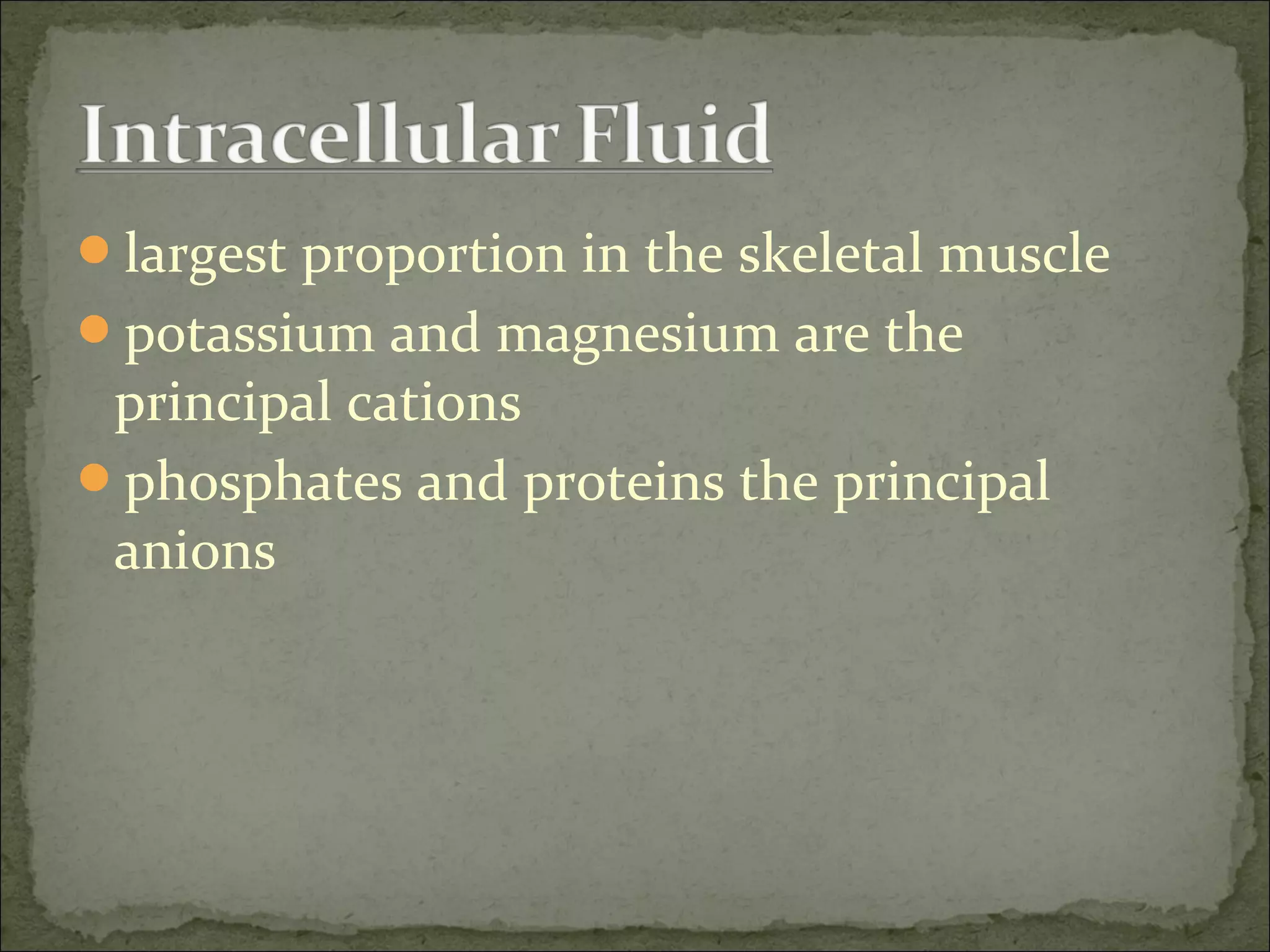 Intracellular Fluid

- largest proportion in the skeletal muscle
- potassium and magnesium are the principal cations
- phosphates and proteins the principal anions